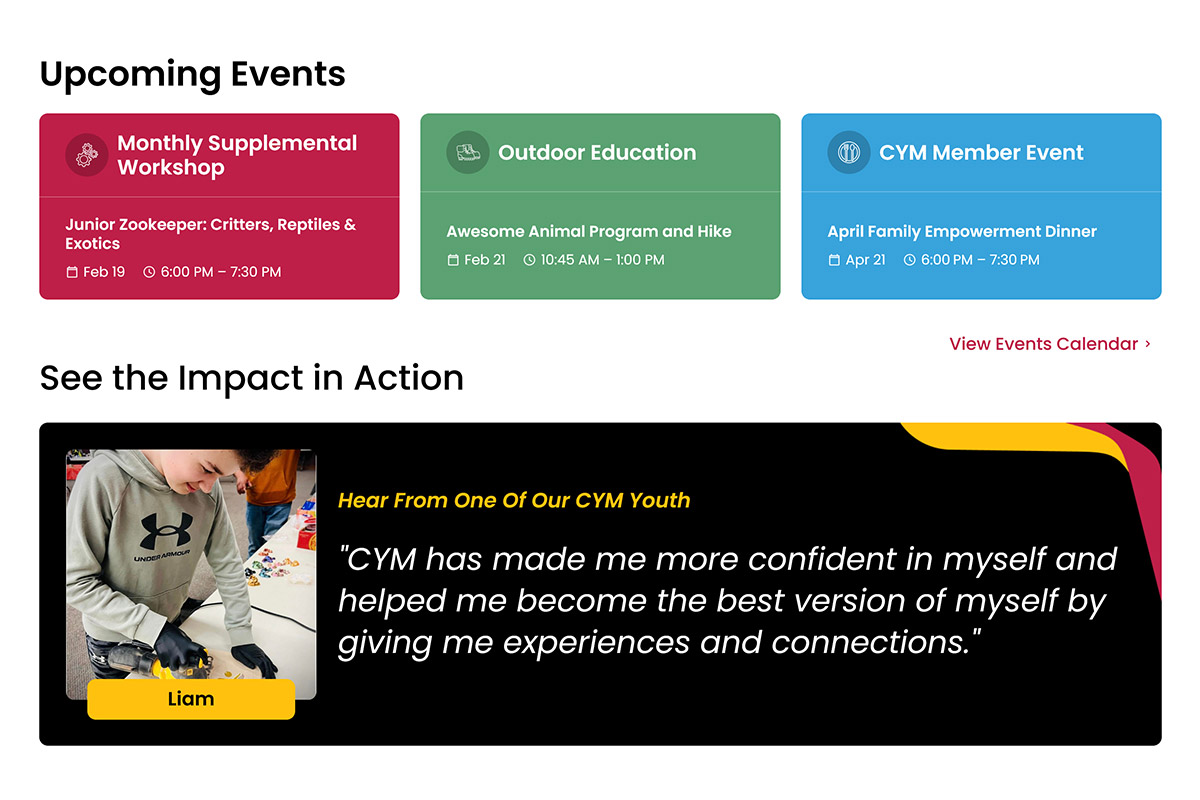 Upcoming Events

Monthly Supplemental Workshop

Junior Zookeeper: Critters, Reptiles & Exotics

Feb 19 6:00 PM – 7:30 PM

Outdoor Education

Awesome Animal Program and Hike

Feb 21 10:45 AM – 1:00 PM

CYM Member Event

April Family Empowerment Dinner

Apr 21 6:00 PM – 7:30 PM

View Events Calendar ›

See the Impact in Action

UNDER ARMOUR

Liam

Hear From One Of Our CYM Youth

"CYM has made me more confident in myself and helped me become the best version of myself by giving me experiences and connections."